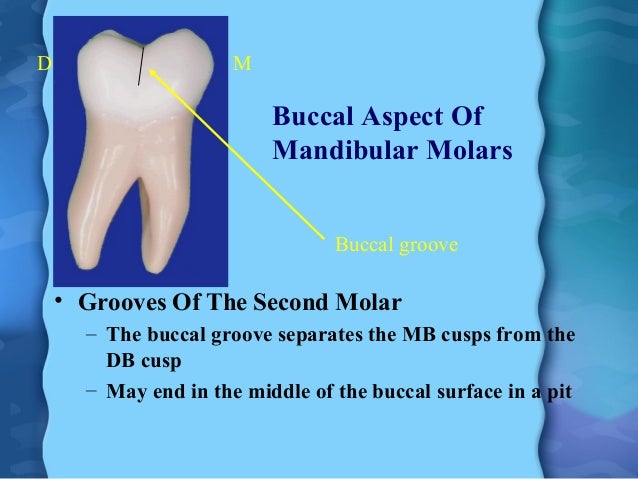 D

M

Buccal Aspect Of Mandibular Molars

Buccal groove

• Grooves Of The Second Molar

– The buccal groove separates the MB cusps from the DB cusp

– May end in the middle of the buccal surface in a pit